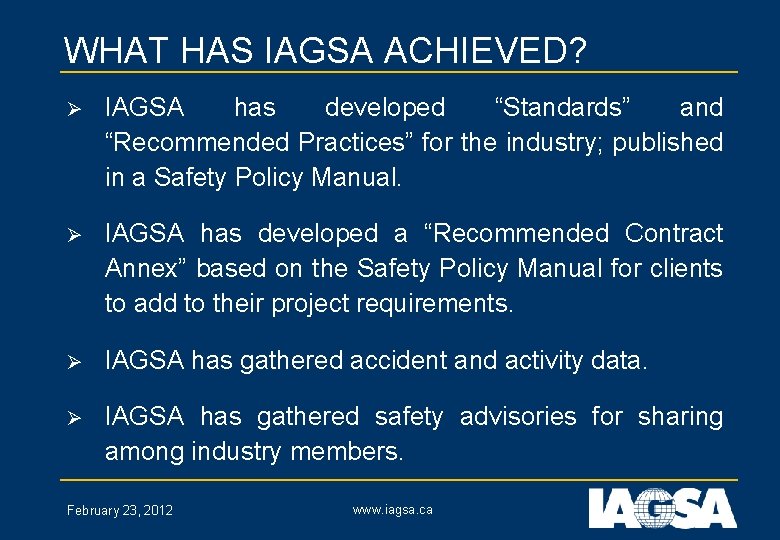 WHAT HAS IAGSA ACHIEVED?

➢ IAGSA has developed “Standards” and “Recommended Practices” for the industry; published in a Safety Policy Manual.

➢ IAGSA has developed a “Recommended Contract Annex” based on the Safety Policy Manual for clients to add to their project requirements.

➢ IAGSA has gathered accident and activity data.

➢ IAGSA has gathered safety advisories for sharing among industry members.

February 23, 2012

www.iagsa.ca

IAGSA